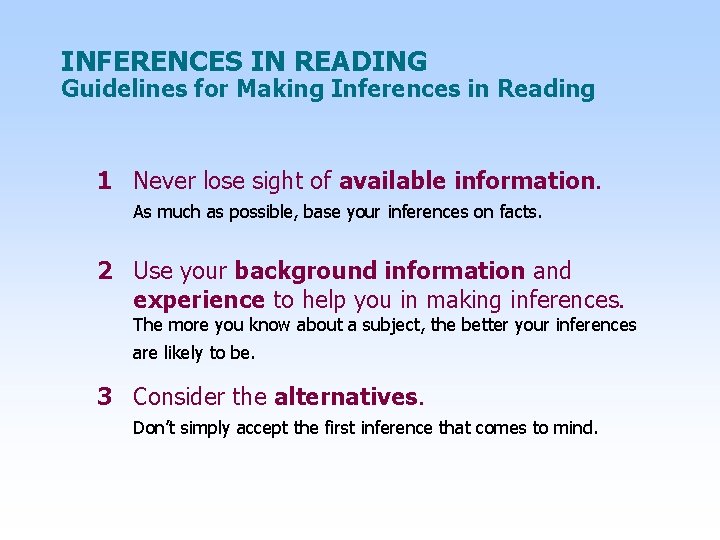 INFERENCES IN READING
Guidelines for Making Inferences in Reading

1 Never lose sight of available information.
As much as possible, base your inferences on facts.

2 Use your background information and experience to help you in making inferences.
The more you know about a subject, the better your inferences are likely to be.

3 Consider the alternatives.
Don't simply accept the first inference that comes to mind.